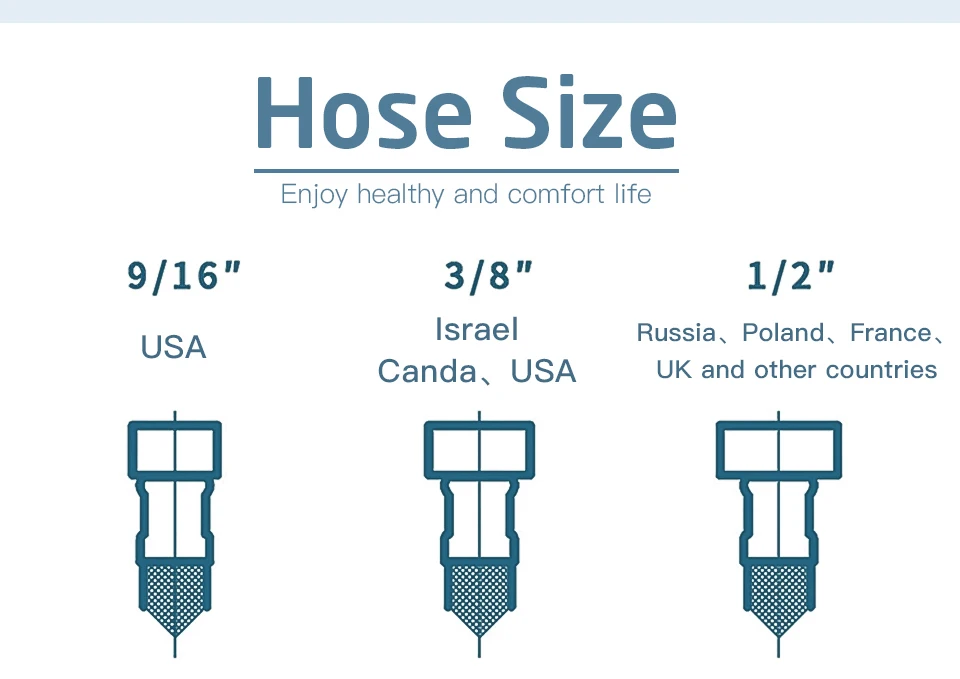 Hose Size

Enjoy healthy and comfort life

9/16"

USA

3/8"

Israel
Canda、USA

1/2"

Russia、Poland、France、
UK and other countries